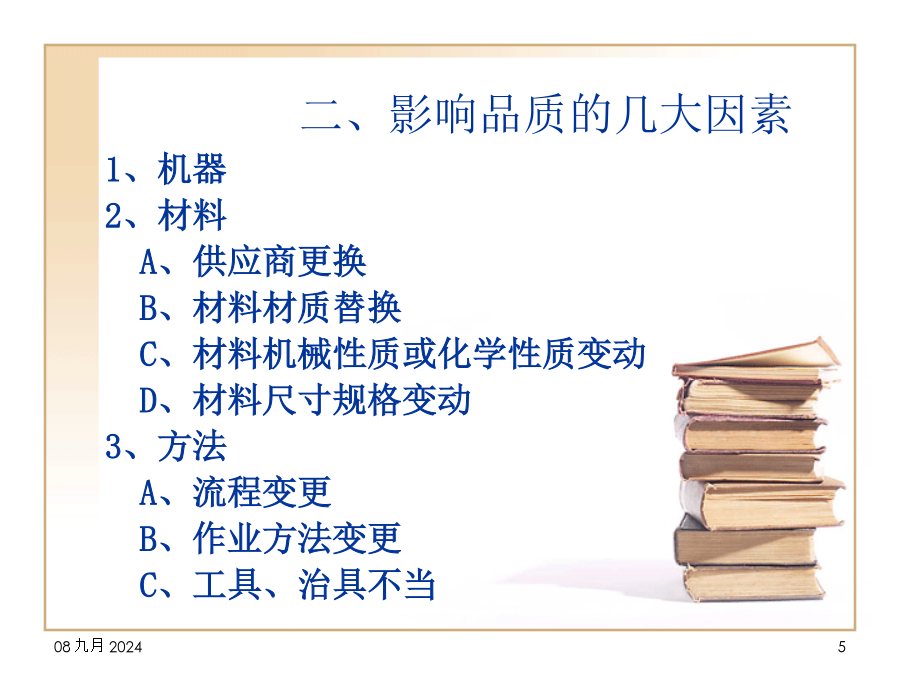 二、影响品质的几大因素

1、机器

2、材料

A、供应商更换

B、材料材质替换

C、材料机械性质或化学性质变动

D、材料尺寸规格变动

3、方法

A、流程变更

B、作业方法变更

C、工具、治具不当

08 九月 2024

5